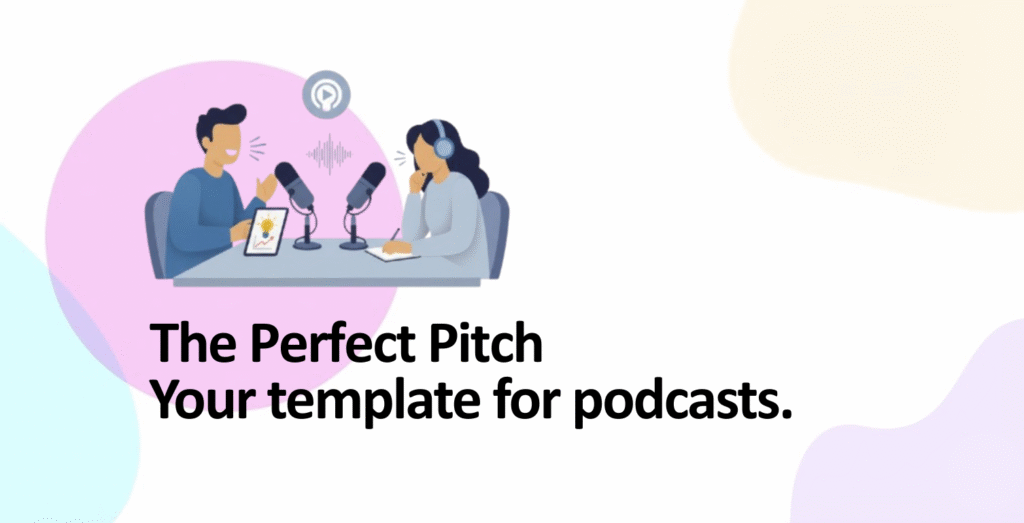 The Perfect Pitch
Your template for podcasts.